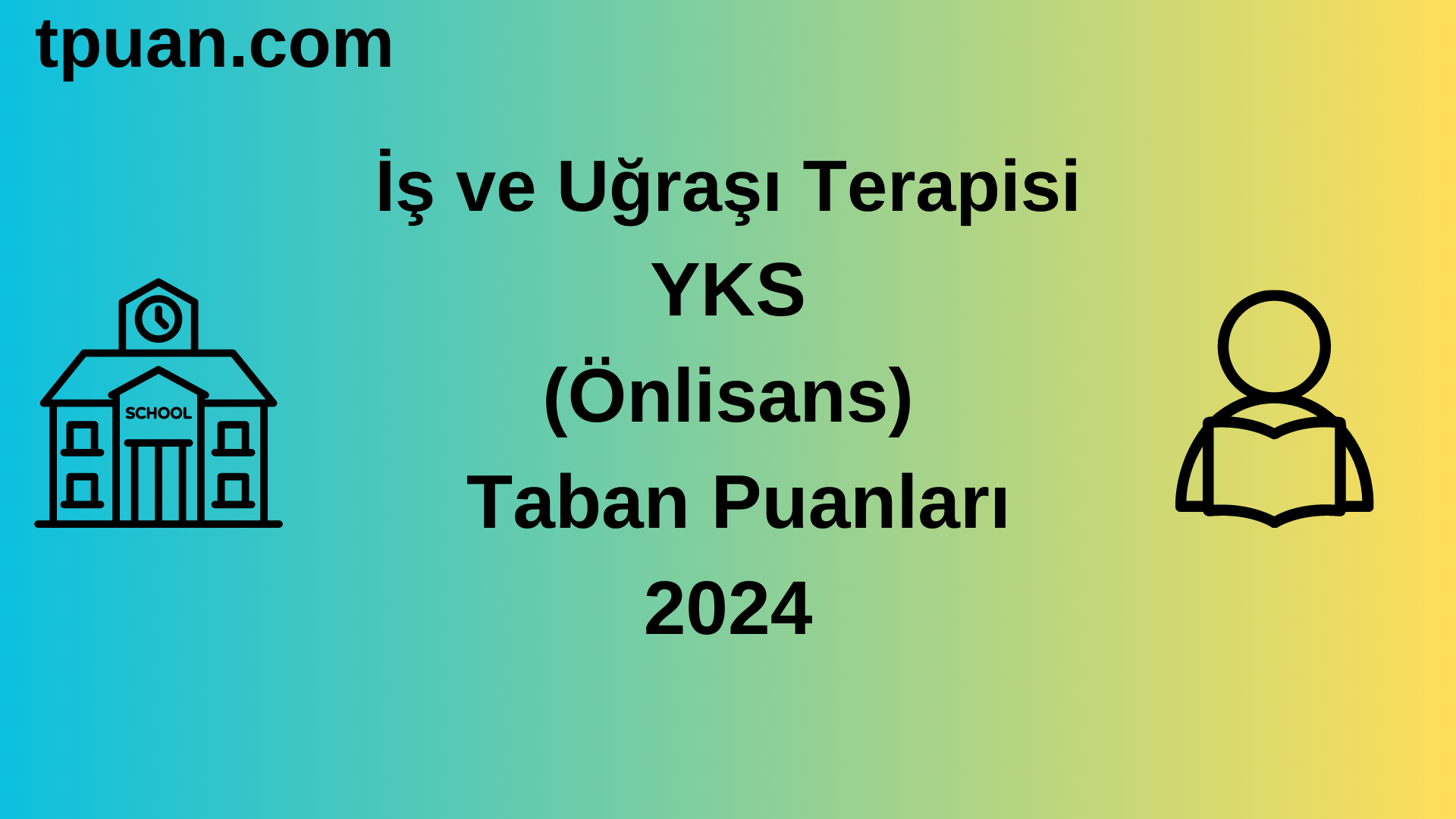 tpuan.com

İş ve Uğraşı Terapisi
YKS
(Önlisans)
Taban Puanları
2024

SCHOOL